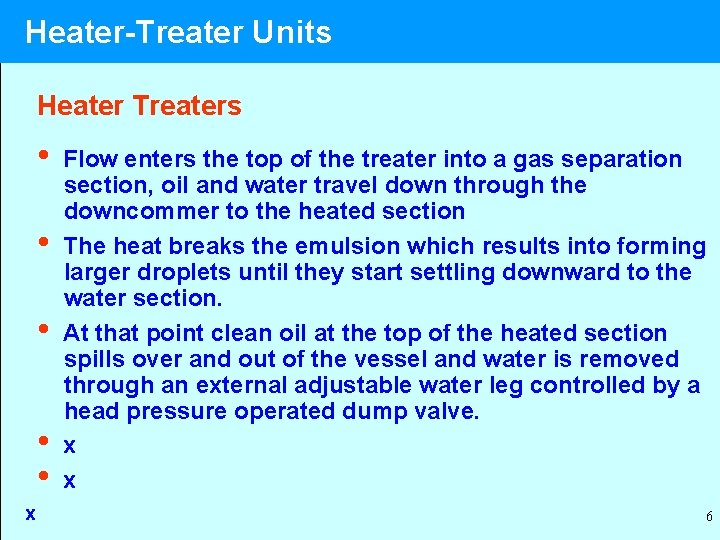 Heater-Treater Units

Heater Treaters

• Flow enters the top of the treater into a gas separation section, oil and water travel down through the downcommer to the heated section

• The heat breaks the emulsion which results into forming larger droplets until they start settling downward to the water section.

• At that point clean oil at the top of the heated section spills over and out of the vessel and water is removed through an external adjustable water leg controlled by a head pressure operated dump valve.

• x

• x

x

6